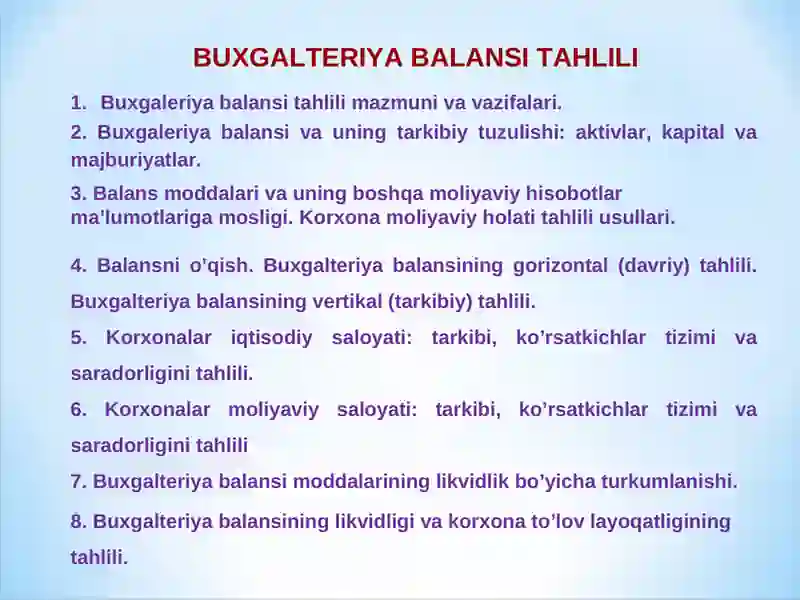 BUXGALTERIYA BALANSI TAHLILI

1. Buxgaleriya balansi tahlili mazmuni va vazifalari.

2. Buxgaleriya balansi va uning tarkibiy tuzulishi: aktivlar, kapital va majburiyatlar.

3. Balans moddalari va uning boshqa moliyaviy hisobotlar ma'lumotlariga mosligi. Korxona moliyaviy holati tahlili usullari.

4. Balansni o'qish. Buxgalteriya balansining gorizontal (davriy) tahlili. Buxgalteriya balansining vertikal (tarkibiy) tahlili.

5. Korxonalar iqtisodiy saloyati: tarkibi, ko'rsatkichlar tizimi va saradorligini tahlili.

6. Korxonalar moliyaviy saloyati: tarkibi, ko'rsatkichlar tizimi va saradorligini tahlili

7. Buxgalteriya balansi moddalarining likvidlik bo'yicha turkumlanishi.

8. Buxgalteriya balansining likvidligi va korxona to'lov layoqatligining tahlili.